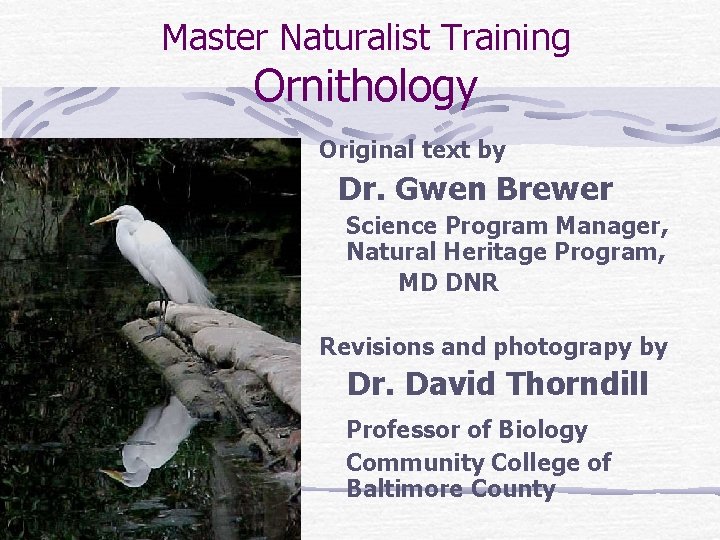 Master Naturalist Training
Ornithology

Original text by

Dr. Gwen Brewer

Science Program Manager, Natural Heritage Program, MD DNR

Revisions and photograpy by

Dr. David Thorndill

Professor of Biology

Community College of Baltimore County